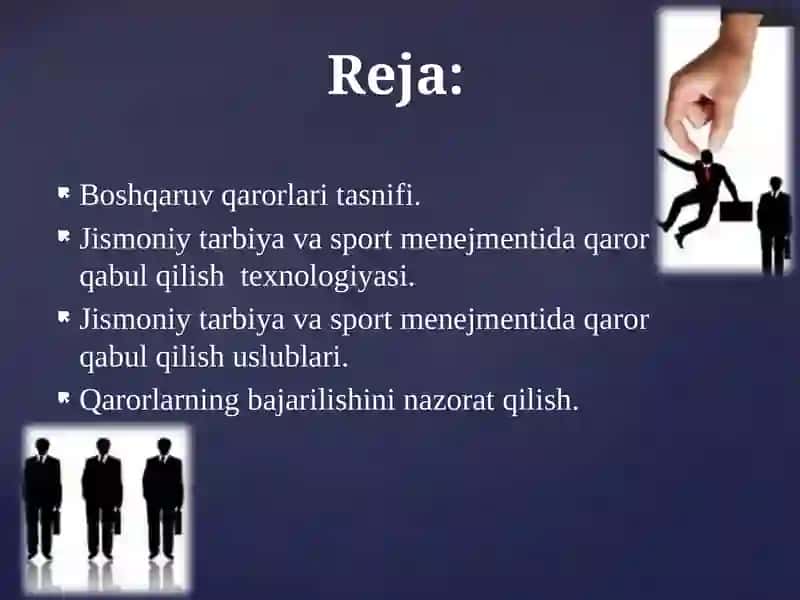 Reja:

Boshqaruv qarorlari tasnifi.

Jismoniy tarbiya va sport menejmentida qaror qabul qilish texnologiyasi.

Jismoniy tarbiya va sport menejmentida qaror qabul qilish uslublari.

Qarorlarning bajarilishini nazorat qilish.